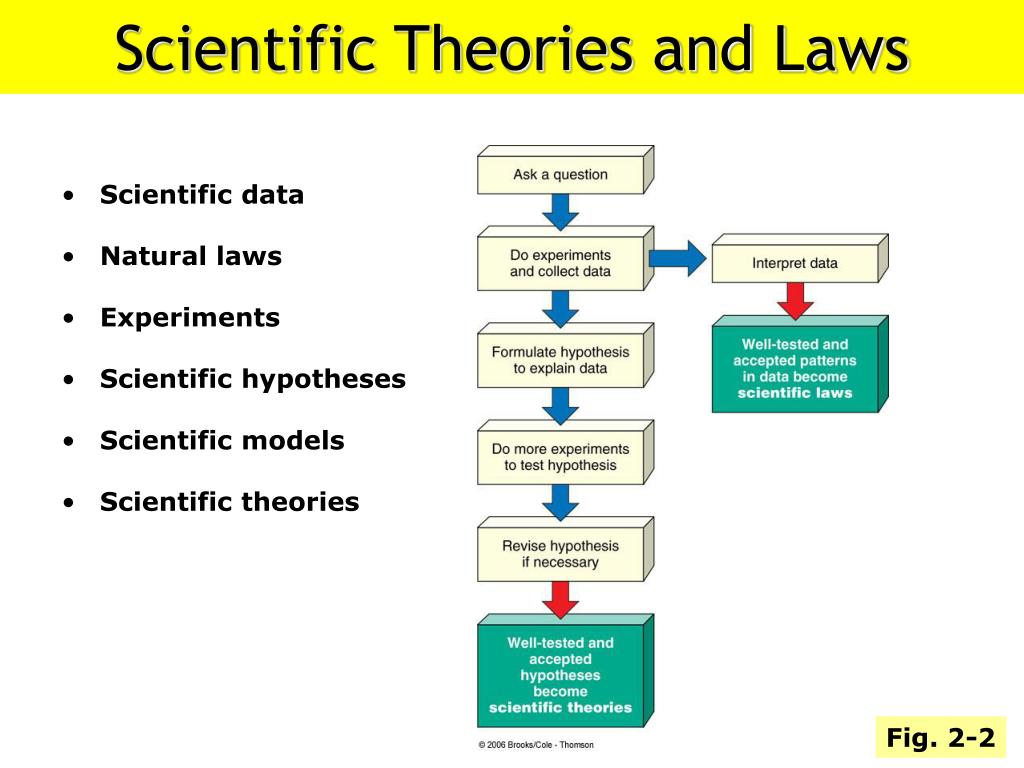 Scientific Theories and Laws

• Scientific data
• Natural laws
• Experiments
• Scientific hypotheses
• Scientific models
• Scientific theories

Ask a question

Do experiments and collect data

Interpret data

Well-tested and accepted patterns in data become scientific laws

Formulate hypothesis to explain data

Do more experiments to test hypothesis

Revise hypothesis if necessary

Well-tested and accepted hypotheses become scientific theories

© 2006 Brooks/Cole - Thomson

Fig. 2-2